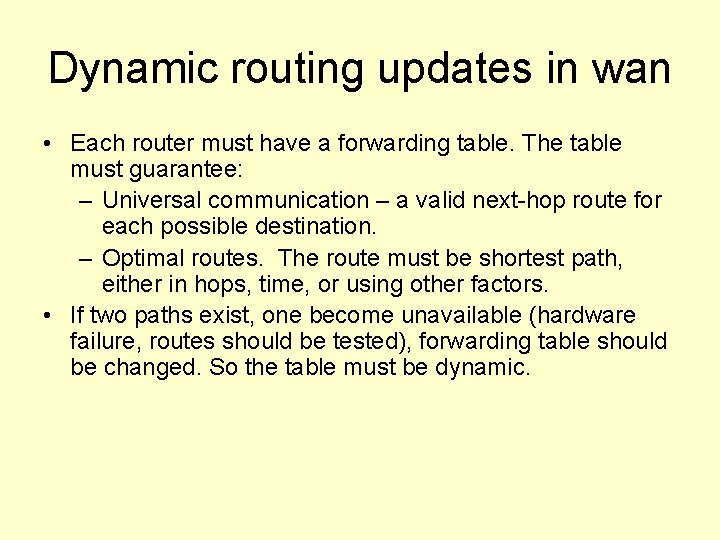 Dynamic routing updates in wan

• Each router must have a forwarding table. The table must guarantee:
  – Universal communication – a valid next-hop route for each possible destination.
  – Optimal routes. The route must be shortest path, either in hops, time, or using other factors.
• If two paths exist, one become unavailable (hardware failure, routes should be tested), forwarding table should be changed. So the table must be dynamic.